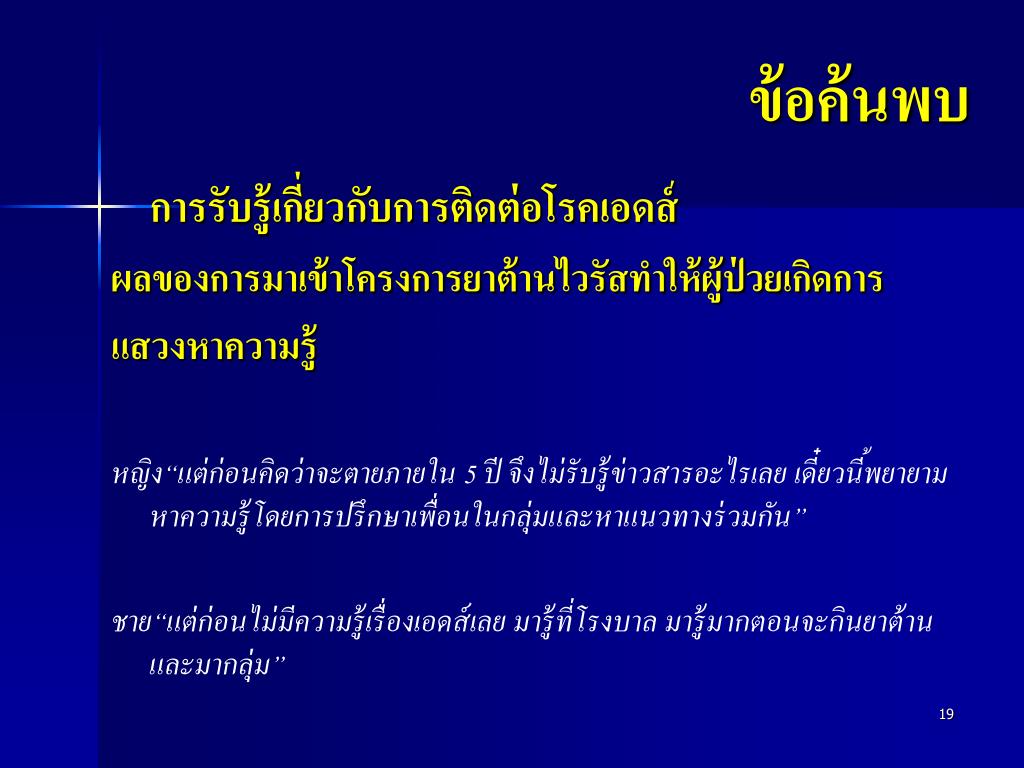 ข้อค้นพบ

การรับรู้เกี่ยวกับการติดต่อโรคเอดส์

ผลของการมาเข้าโครงการยาต้านไวรัสทำให้ผู้ป่วยเกิดการแสวงหาความรู้

หญิง“แต่ก่อนคิดว่าจะตายภายใน 5 ปี จึงไม่รับรู้ข่าวสารอะไรเลย เดี๋ยวนี้พยายามหาความรู้โดยการปรึกษาเพื่อนในกลุ่มและหาแนวทางร่วมกัน”

ชาย“แต่ก่อนไม่มีความรู้เรื่องเอดส์เลย มารู้ที่โรงบาล มารู้มากตอนจะกินยาต้านและมากลุ่ม”

19